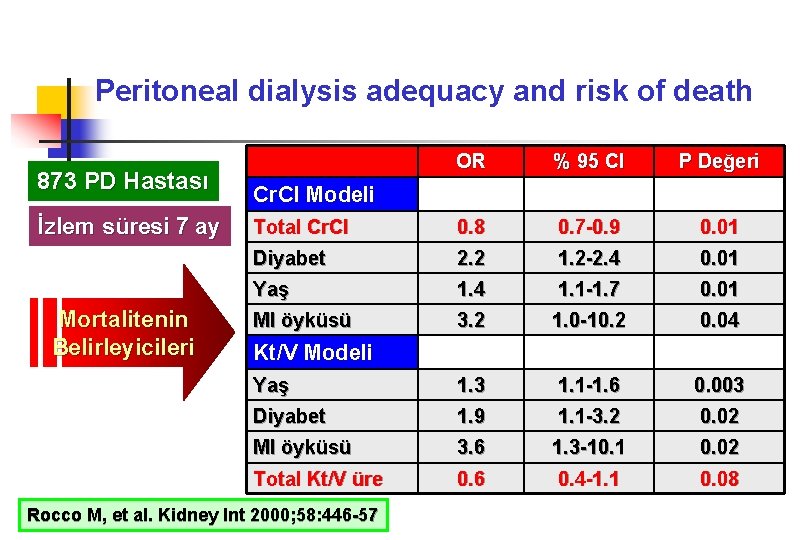 Peritoneal dialysis adequacy and risk of death

873 PD Hastası

İzlem süresi 7 ay

Mortalitenin Belirleyicileri

| | OR | % 95 CI | P Değeri |
|---|---|---|---|
| CrCl Modeli | | | |
| Total CrCl | 0.8 | 0.7-0.9 | 0.01 |
| Diyabet | 2.2 | 1.2-2.4 | 0.01 |
| Yaş | 1.4 | 1.1-1.7 | 0.01 |
| MI öyküsü | 3.2 | 1.0-10.2 | 0.04 |
| Kt/V Modeli | | | |
| Yaş | 1.3 | 1.1-1.6 | 0.003 |
| Diyabet | 1.9 | 1.1-3.2 | 0.02 |
| MI öyküsü | 3.6 | 1.3-10.1 | 0.02 |
| Total Kt/V üre | 0.6 | 0.4-1.1 | 0.08 |

Rocco M, et al. Kidney Int 2000;58:446-57